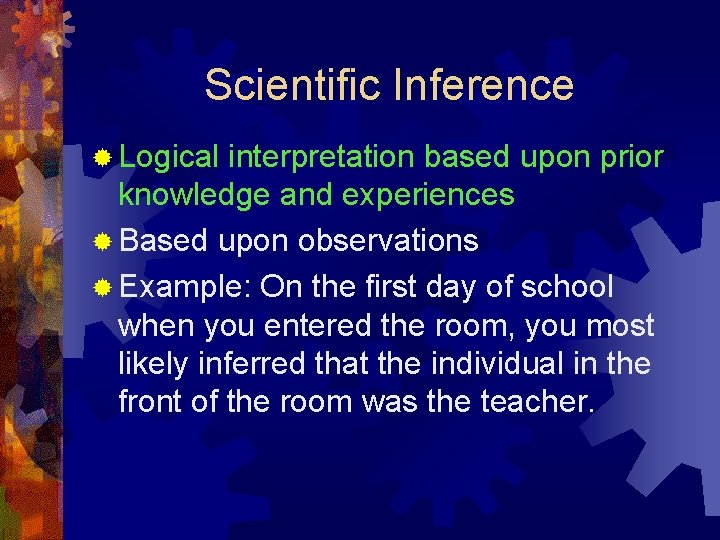 Scientific Inference

Logical interpretation based upon prior knowledge and experiences

Based upon observations

Example: On the first day of school when you entered the room, you most likely inferred that the individual in the front of the room was the teacher.